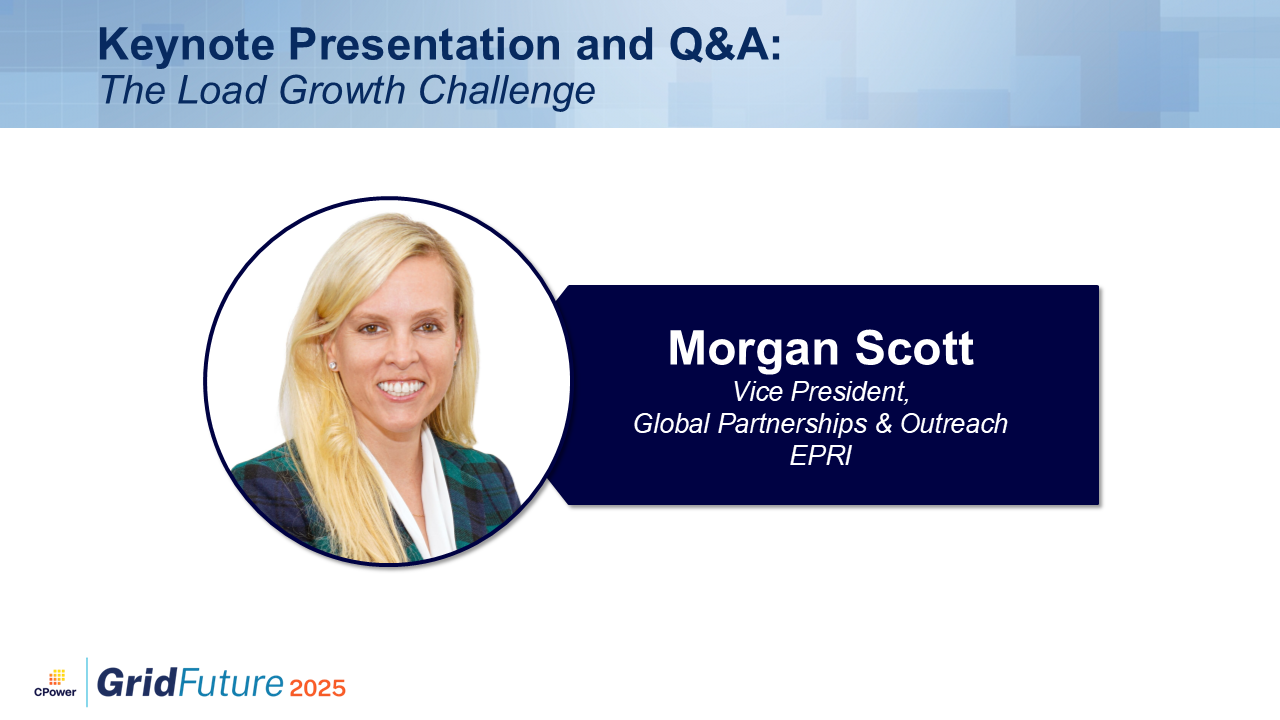 Keynote Presentation and Q&A:
The Load Growth Challenge

Morgan Scott
Vice President,
Global Partnerships & Outreach
EPRI

CPower
GridFuture 2025